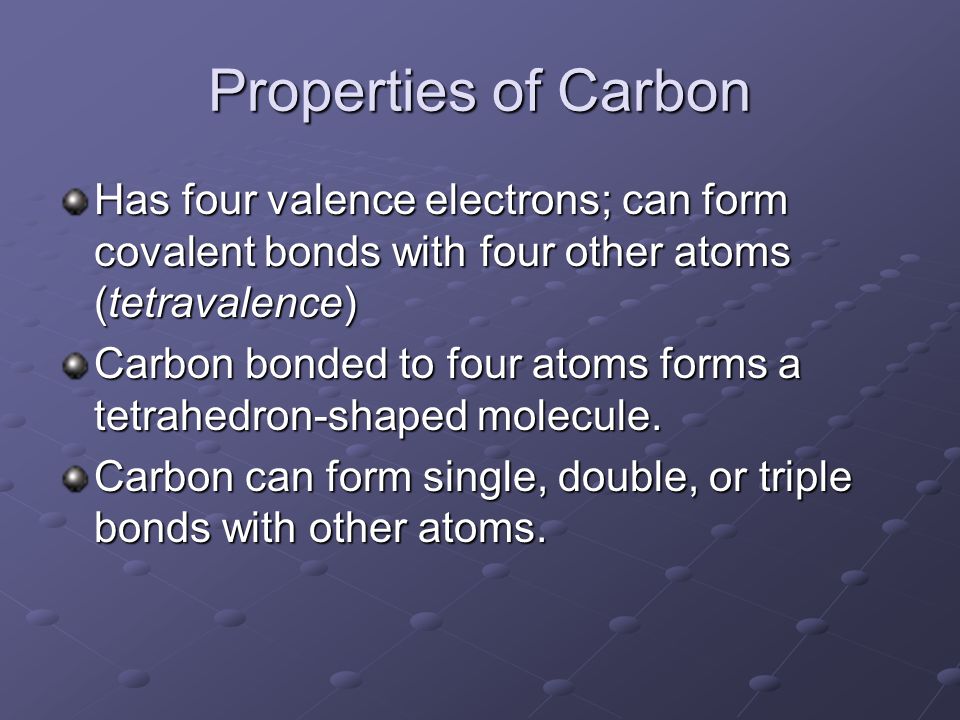 Properties of Carbon

Has four valence electrons; can form covalent bonds with four other atoms (tetravalence)

Carbon bonded to four atoms forms a tetrahedron-shaped molecule.

Carbon can form single, double, or triple bonds with other atoms.